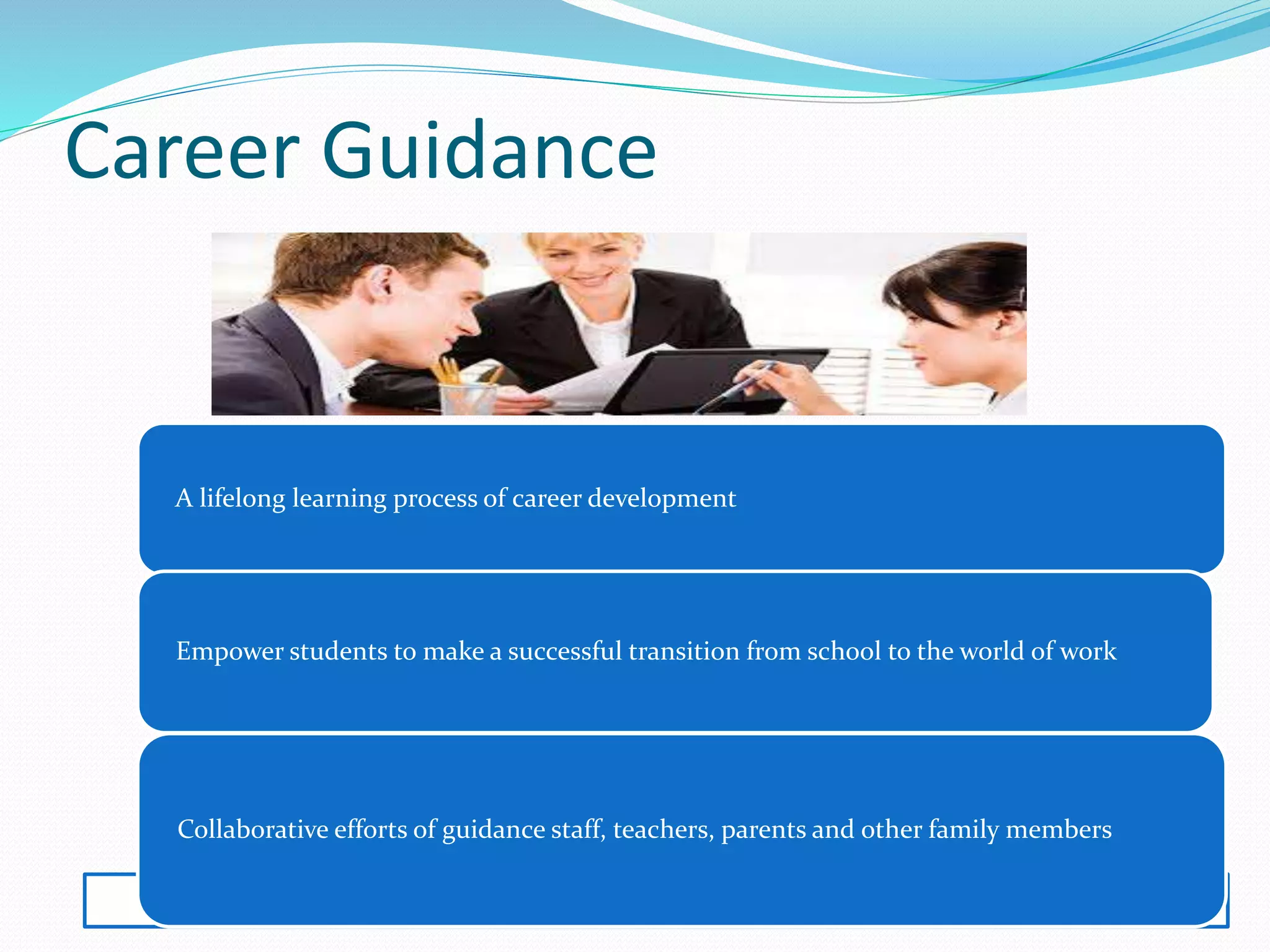 Career Guidance

A lifelong learning process of career development

Empower students to make a successful transition from school to the world of work

Collaborative efforts of guidance staff, teachers, parents and other family members